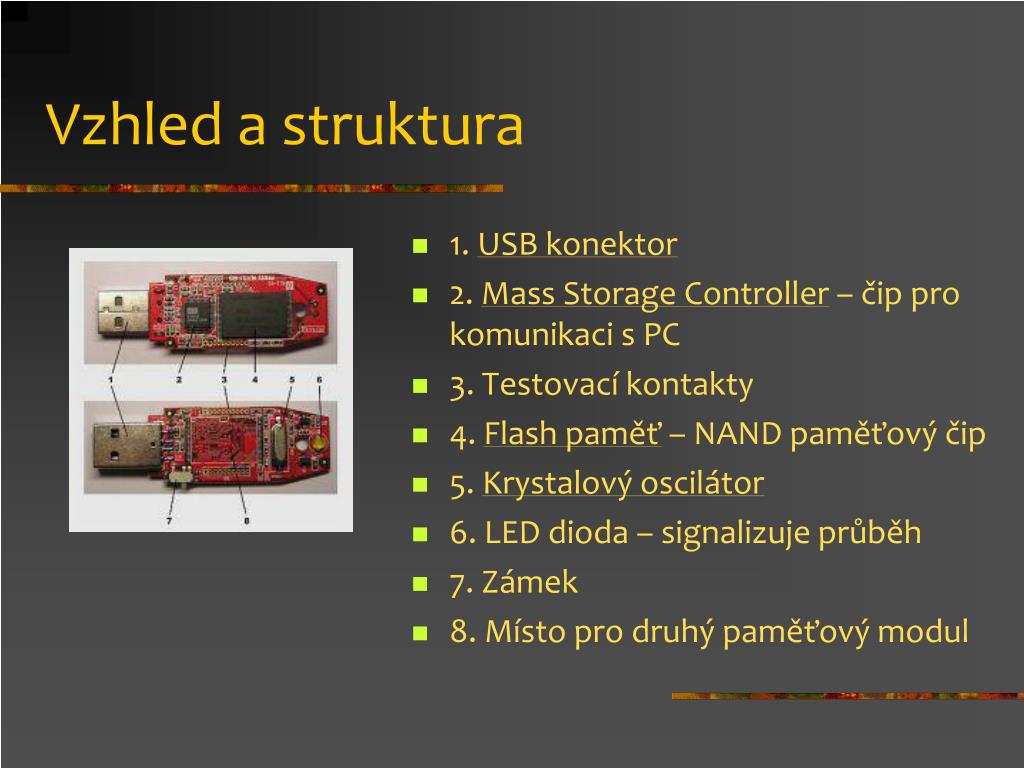 Vzhled a struktura

1 2 3 4 5 6

7 8

- 1. USB konektor
- 2. Mass Storage Controller – čip pro komunikaci s PC
- 3. Testovací kontakty
- 4. Flash paměť – NAND paměťový čip
- 5. Krystalový oscilátor
- 6. LED dioda – signalizuje průběh
- 7. Zámek
- 8. Místo pro druhý paměťový modul